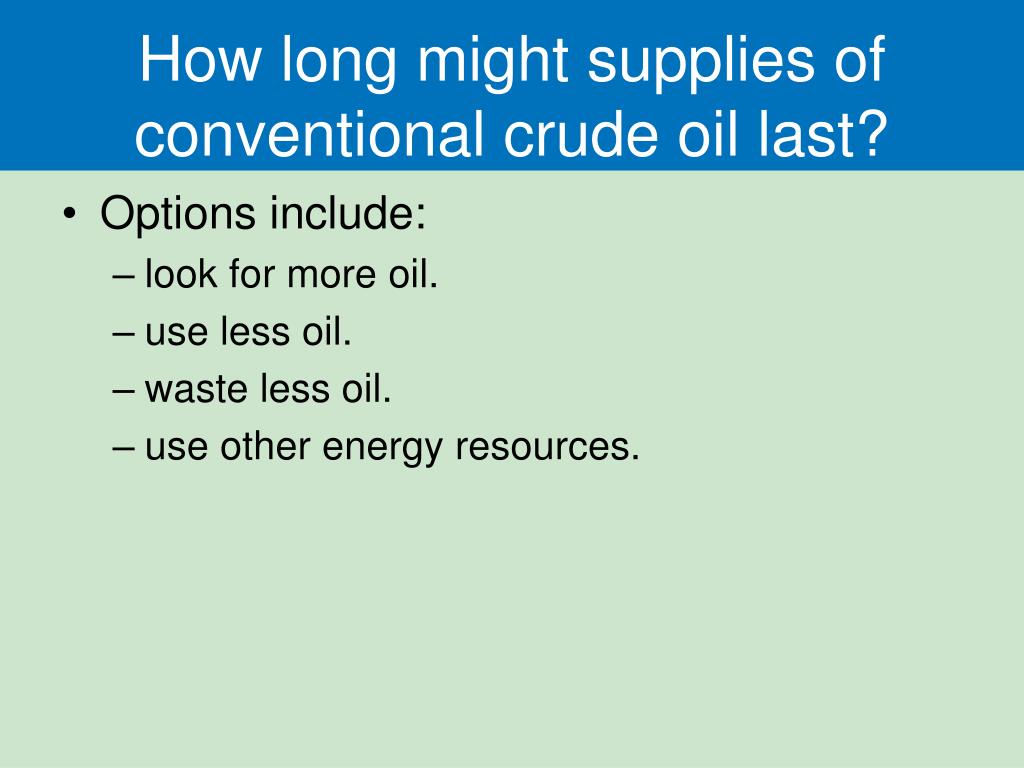 How long might supplies of conventional crude oil last?

• Options include:
– look for more oil.
– use less oil.
– waste less oil.
– use other energy resources.